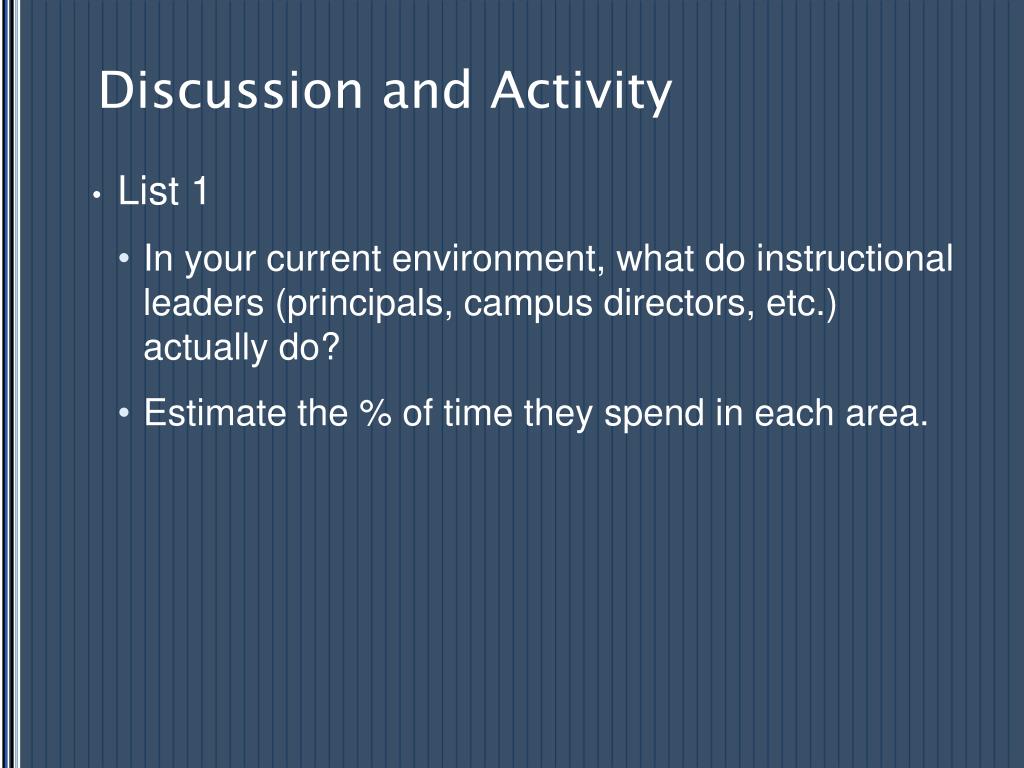 Discussion and Activity

• List 1

• In your current environment, what do instructional leaders (principals, campus directors, etc.) actually do?

• Estimate the % of time they spend in each area.